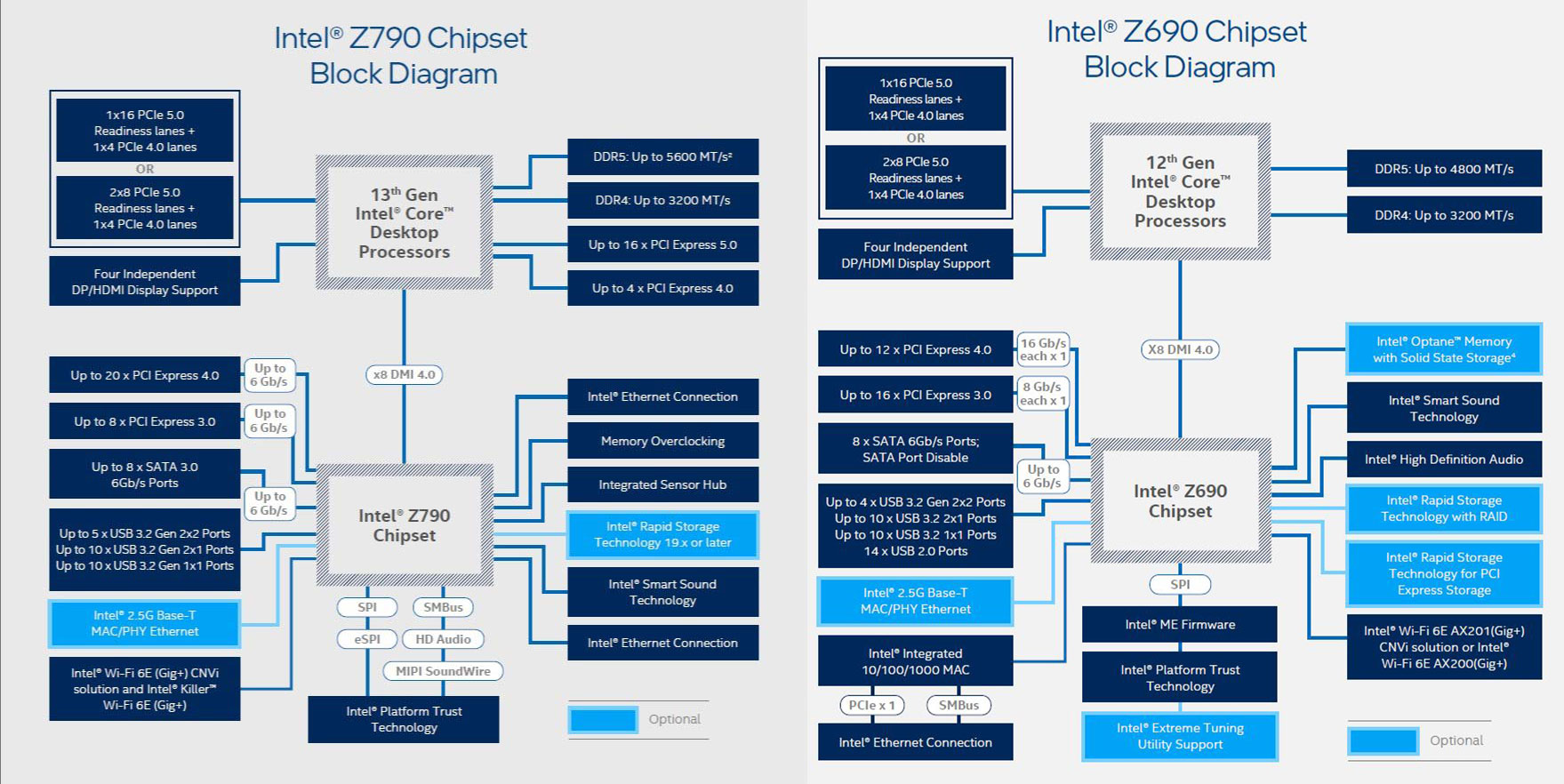 Intel® Z790 Chipset
Block Diagram

1x16 PCIe 5.0
Readiness lanes +
1x4 PCIe 4.0 lanes
OR
2x8 PCIe 5.0
Readiness lanes +
1x4 PCIe 4.0 lanes

Four Independent
DP/HDMI Display Support

13th Gen
Intel® Core™
Desktop
Processors

DDR5: Up to 5600 MT/s²
DDR4: Up to 3200 MT/s
Up to 16 x PCI Express 5.0
Up to 4 x PCI Express 4.0

x8 DMI 4.0

Up to 20 x PCI Express 4.0
Up to 6 Gb/s
Up to 8 x PCI Express 3.0
Up to 6 Gb/s
Up to 8 x SATA 3.0
6Gb/s Ports
Up to 6 Gb/s
Up to 5 x USB 3.2 Gen 2x2 Ports
Up to 10 x USB 3.2 Gen 2x1 Ports
Up to 10 x USB 3.2 Gen 1x1 Ports
Intel® 2.5G Base-T
MAC/PHY Ethernet
Intel® Wi-Fi 6E (Gig+) CNVi
solution and Intel® Killer™
Wi-Fi 6E (Gig+)

Intel® Z790
Chipset

Intel® Ethernet Connection
Memory Overclocking
Integrated Sensor Hub
Intel® Rapid Storage
Technology 19.x or later
Intel® Smart Sound
Technology
Intel® Ethernet Connection

SPI
SMBus
eSPI
HD Audio
MIPI SoundWire

Intel® Platform Trust
Technology

Optional

Intel® Z690 Chipset
Block Diagram

1x16 PCIe 5.0
Readiness lanes +
1x4 PCIe 4.0 lanes
OR
2x8 PCIe 5.0
Readiness lanes +
1x4 PCIe 4.0 lanes

Four Independent
DP/HDMI Display Support

12th Gen
Intel® Core™
Desktop
Processors

DDR5: Up to 4800 MT/s
DDR4: Up to 3200 MT/s

X8 DMI 4.0

Up to 12 x PCI Express 4.0
16 Gb/s
each x 1
Up to 16 x PCI Express 3.0
8 Gb/s
each x 1
8 x SATA 6Gb/s Ports;
SATA Port Disable
Up to
6 Gb/s
Up to 4 x USB 3.2 Gen 2x2 Ports
Up to 10 x USB 3.2 2x1 Ports
Up to 10 x USB 3.2 1x1 Ports
14 x USB 2.0 Ports
Intel® 2.5G Base-T
MAC/PHY Ethernet
Intel® Integrated
10/100/1000 MAC
PCIe x 1
SMBus
Intel® Ethernet Connection

Intel® Z690
Chipset

SPI
Intel® ME Firmware
Intel® Platform Trust
Technology
Intel® Extreme Tuning
Utility Support

Intel® Optane™ Memory
with Solid State Storage⁴
Intel® Smart Sound
Technology
Intel® High Definition Audio
Intel® Rapid Storage
Technology with RAID
Intel® Rapid Storage
Technology for PCI
Express Storage
Intel® Wi-Fi 6E AX201(Gig+)
CNVi solution or Intel®
Wi-Fi 6E AX200(Gig+)

Optional